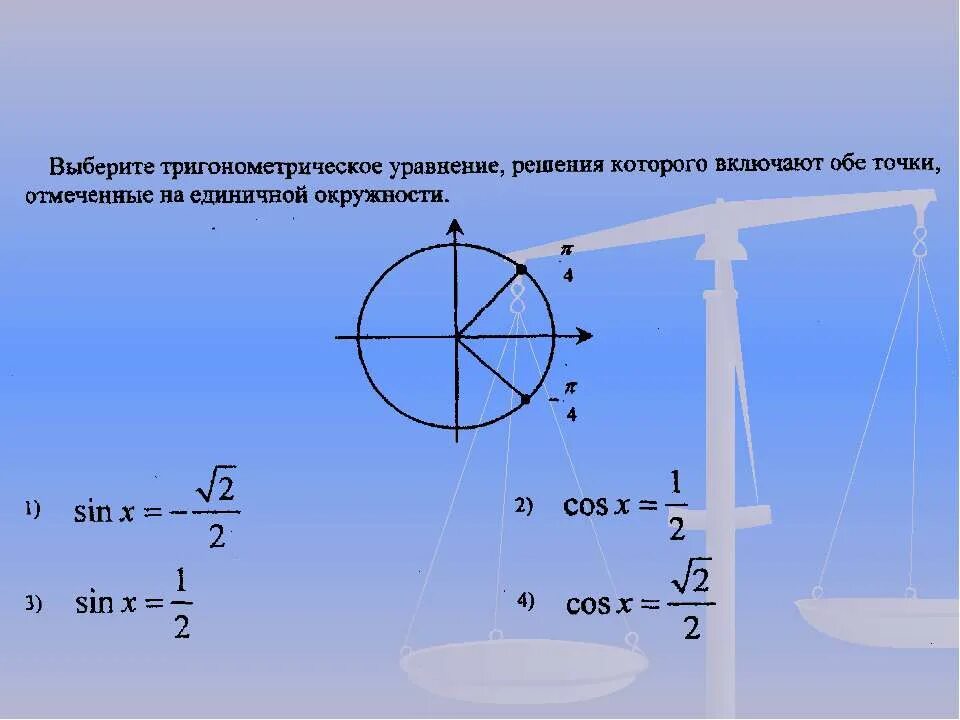 Выберите тригонометрическое уравнение, решения которого включают обе точки, отмеченные на единичной окружности.

$\frac{\pi}{4}$

$-\frac{\pi}{4}$

1) $\sin x = -\frac{\sqrt{2}}{2}$

2) $\cos x = \frac{1}{2}$

3) $\sin x = \frac{1}{2}$

4) $\cos x = \frac{\sqrt{2}}{2}$